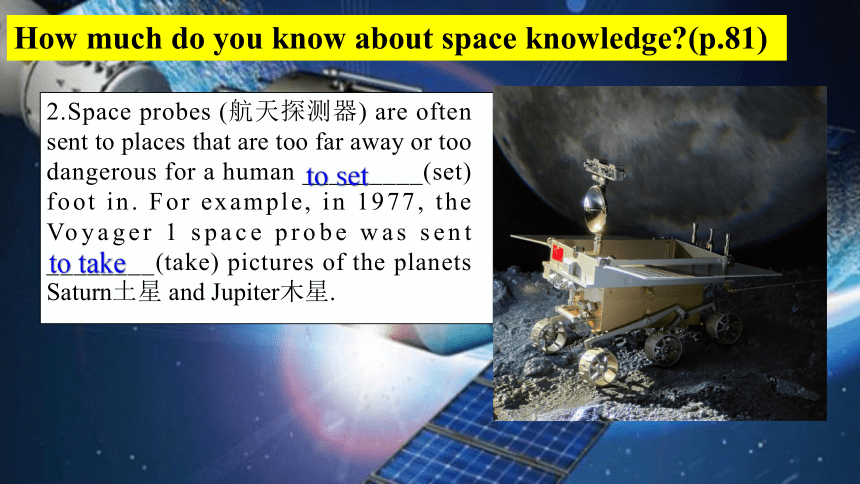 How much do you know about space knowledge?(p.81)

2.Space probes (航天探测器) are often sent to places that are too far away or too dangerous for a human to set____(set) foot in. For example, in 1977, the Voyager 1 space probe was sent to take___(take) pictures of the planets Saturn土星 and Jupiter木星.